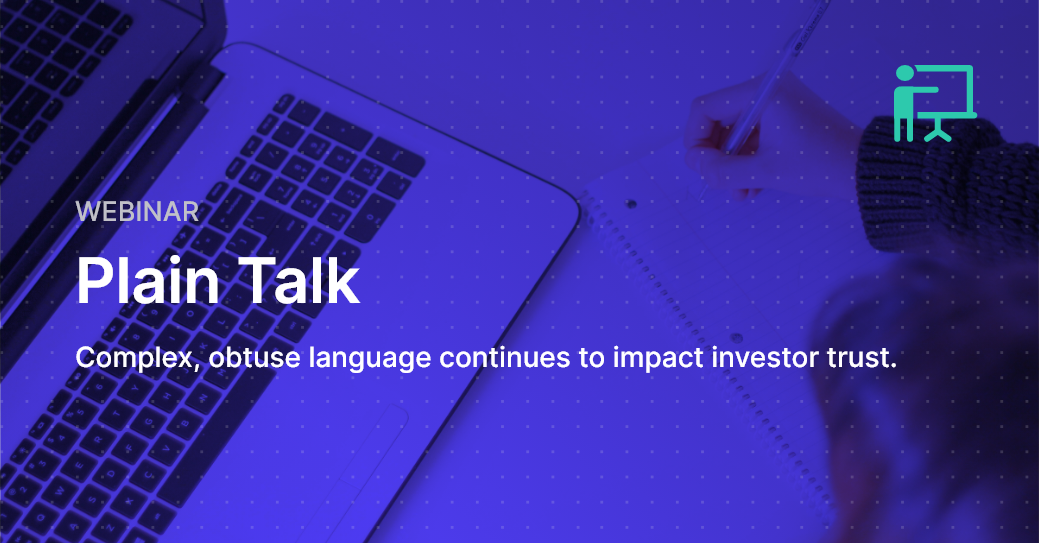 WEBINAR

Plain Talk

Complex, obtuse language continues to impact investor trust.